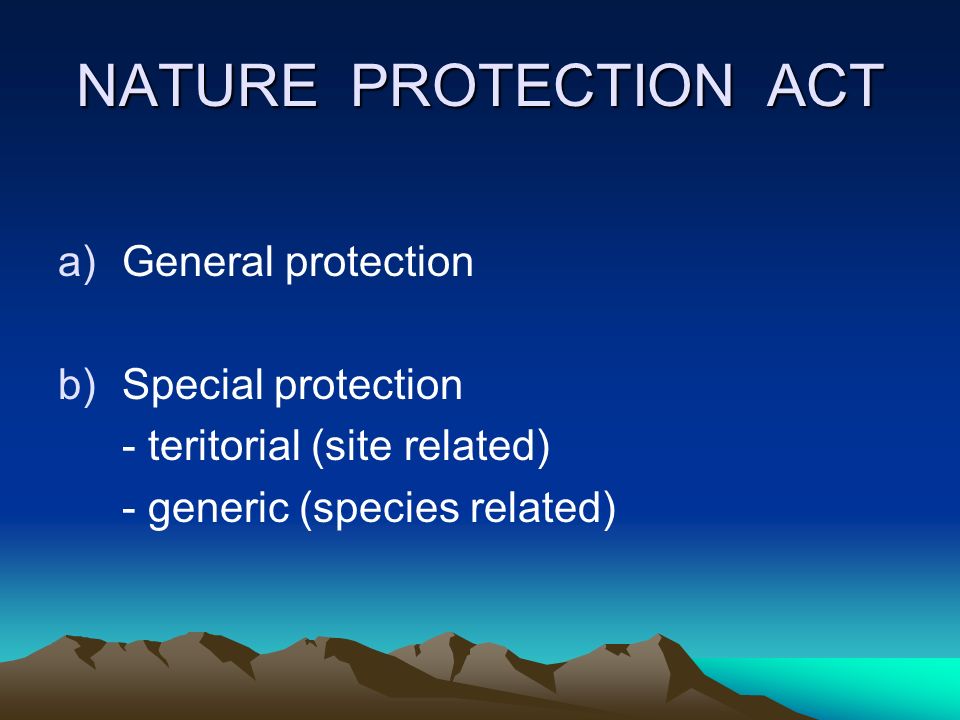 NATURE PROTECTION ACT

a) General protection

b) Special protection
- teritorial (site related)
- generic (species related)